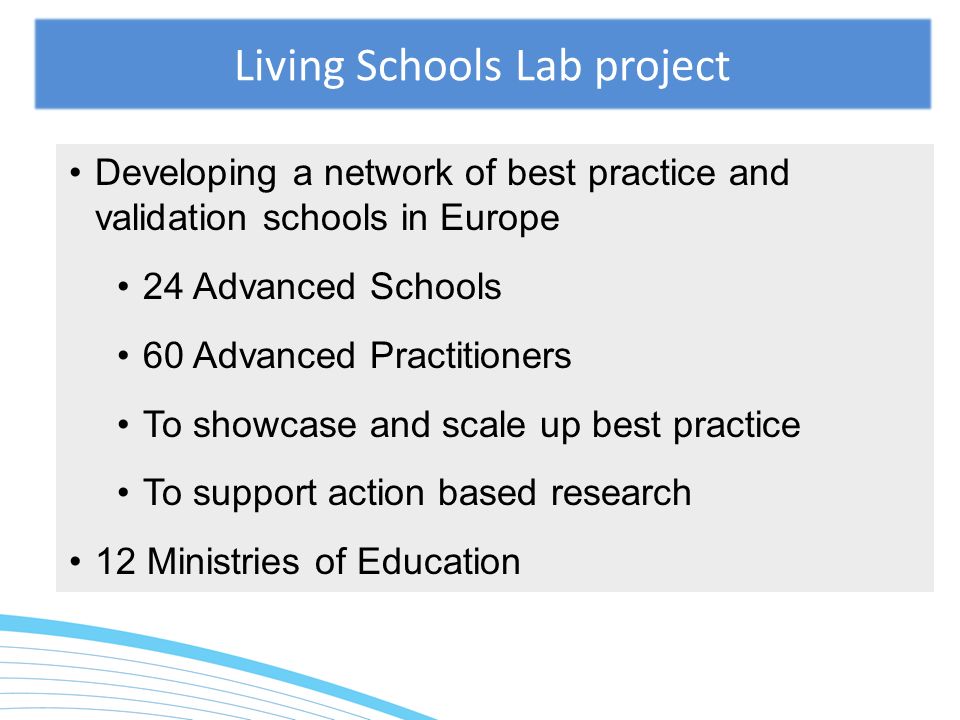 Living Schools Lab project

• Developing a network of best practice and validation schools in Europe

• 24 Advanced Schools

• 60 Advanced Practitioners

• To showcase and scale up best practice

• To support action based research

• 12 Ministries of Education